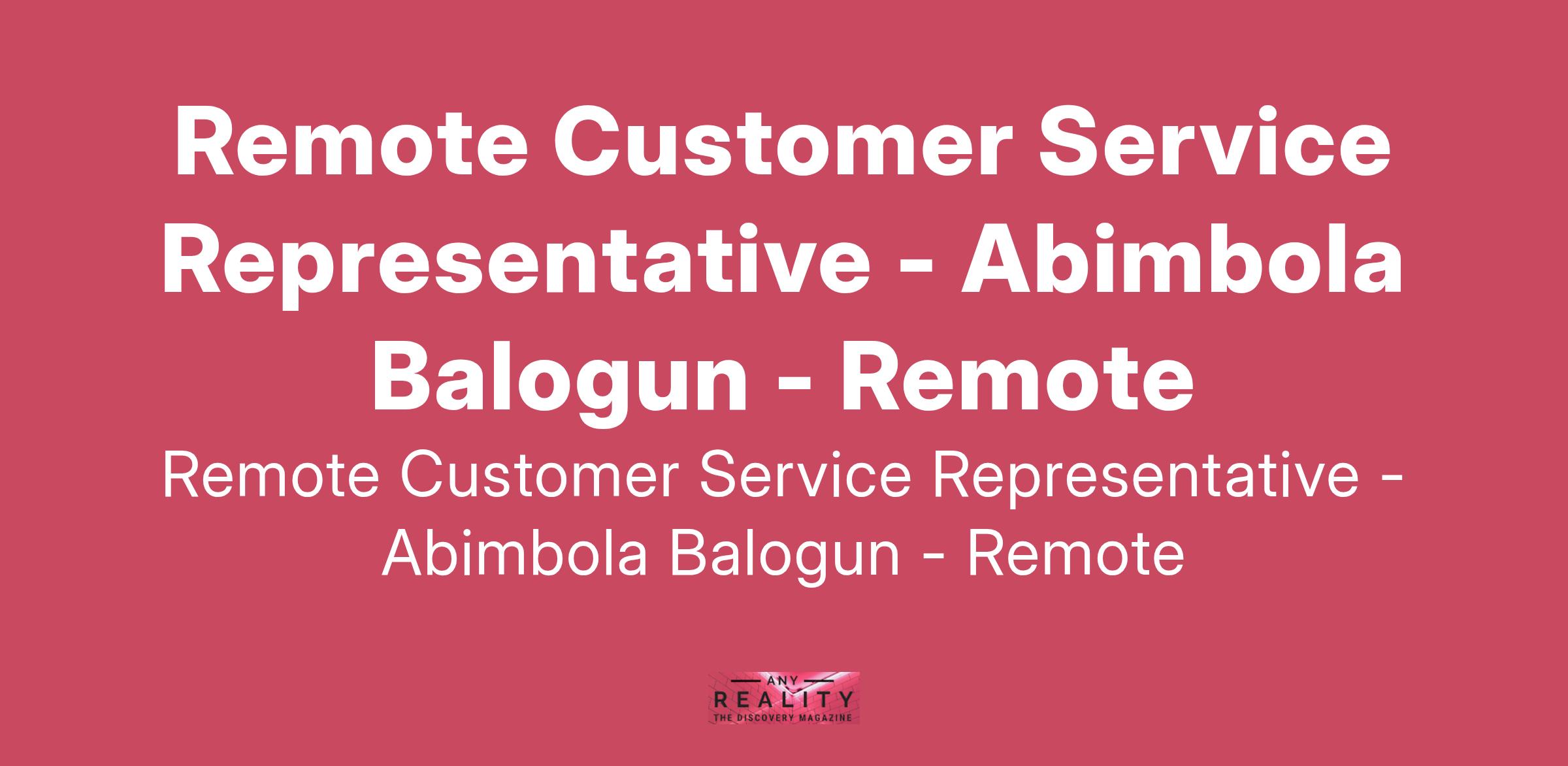 Remote Customer Service Representative - Abimbola Balogun - Remote

Remote Customer Service Representative - Abimbola Balogun - Remote

ANY
REALITY
THE DISCOVERY MAGAZINE